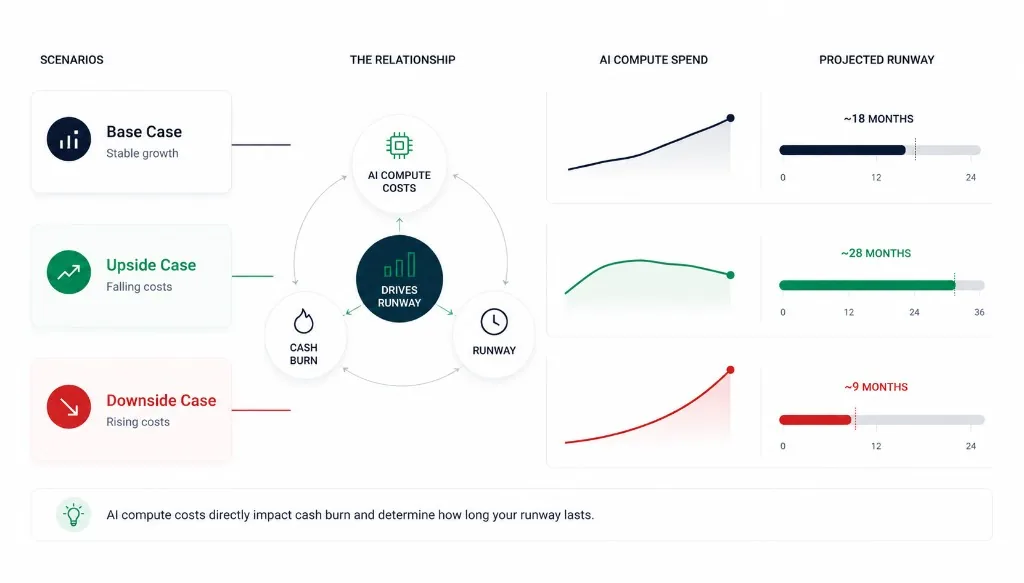 SCENARIOS

THE RELATIONSHIP

AI COMPUTE SPEND

PROJECTED RUNWAY

Base Case
Stable growth

Upside Case
Falling costs

Downside Case
Rising costs

AI COMPUTE COSTS

DRIVES RUNWAY

CASH BURN

RUNWAY

~18 MONTHS
0 12 24

~28 MONTHS
0 12 24 36

~9 MONTHS
0 12 24

AI compute costs directly impact cash burn and determine how long your runway lasts.